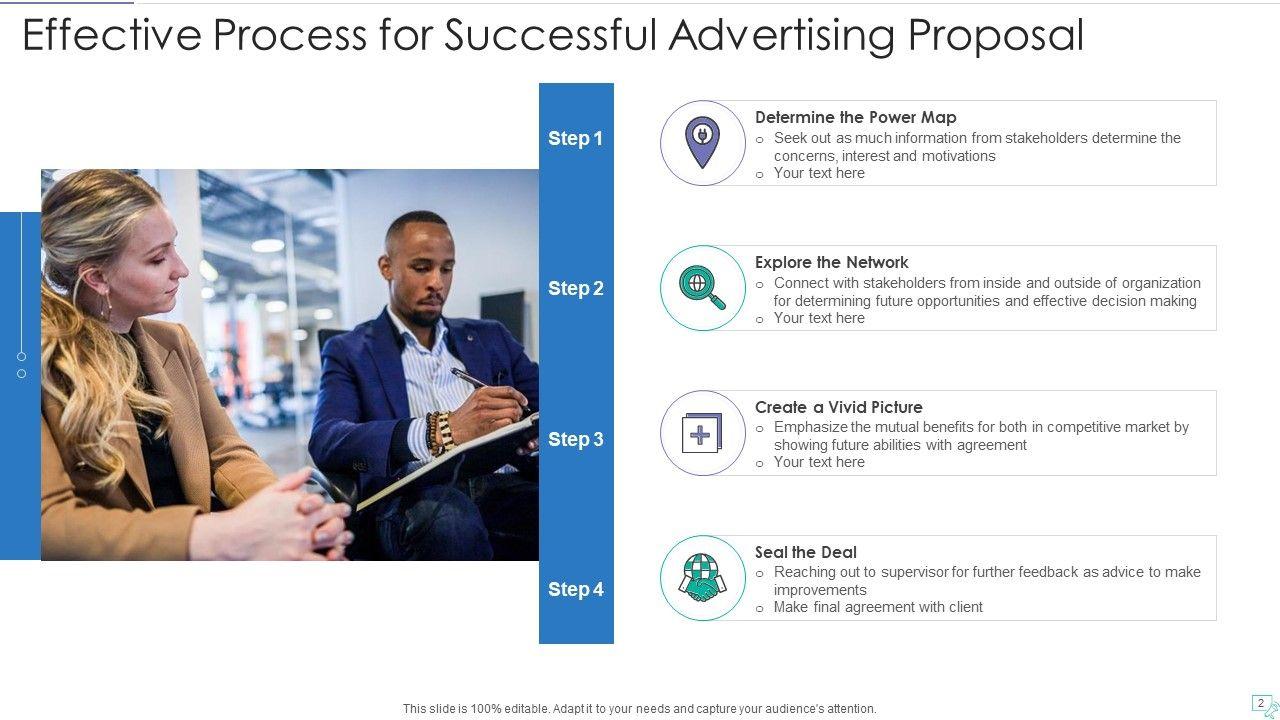 Effective Process for Successful Advertising Proposal

Step 1

Determine the Power Map
o Seek out as much information from stakeholders determine the concerns, interest and motivations
o Your text here

Step 2

Explore the Network
o Connect with stakeholders from inside and outside of organization for determining future opportunities and effective decision making
o Your text here

Step 3

Create a Vivid Picture
o Emphasize the mutual benefits for both in competitive market by showing future abilities with agreement
o Your text here

Step 4

Seal the Deal
o Reaching out to supervisor for further feedback as advice to make improvements
o Make final agreement with client

This slide is 100% editable. Adapt it to your needs and capture your audience's attention.

2